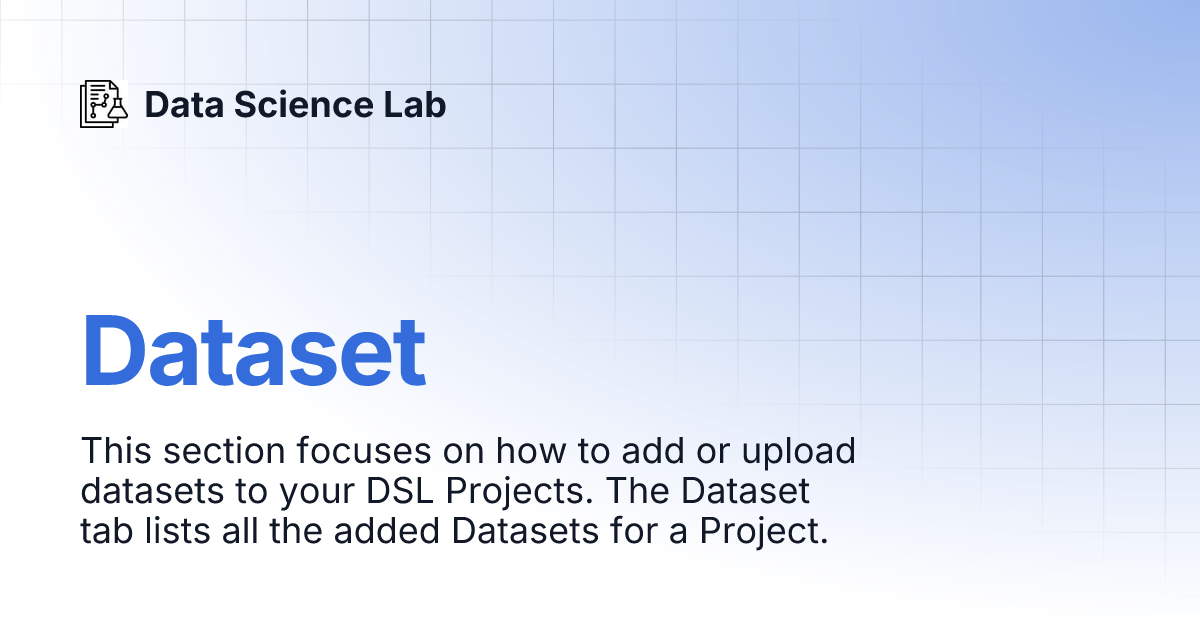 Data Science Lab

Dataset

This section focuses on how to add or upload datasets to your DSL Projects. The Dataset tab lists all the added Datasets for a Project.